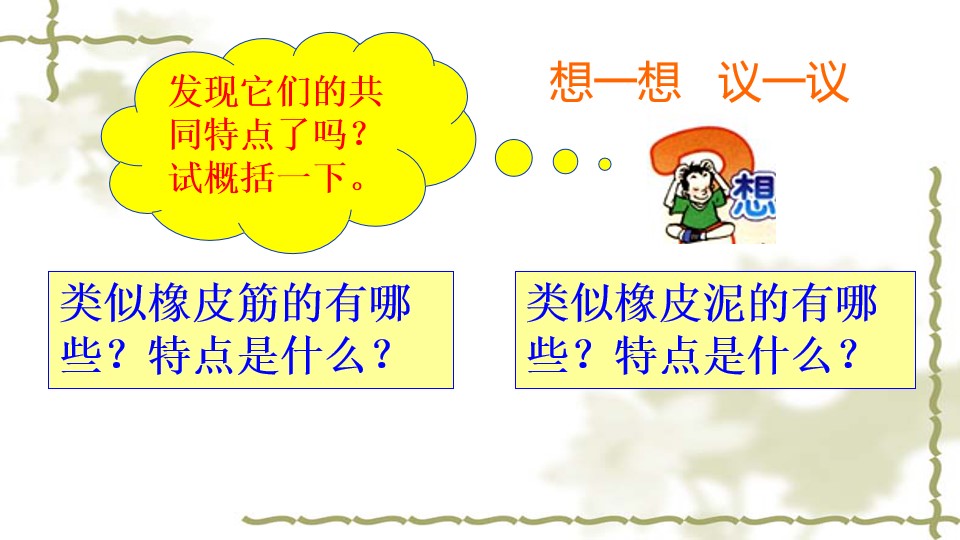 发现它们的共同特点了吗？试概括一下。

想一想 议一议

想

类似橡皮筋的有哪些？特点是什么？

类似橡皮泥的有哪些？特点是什么？